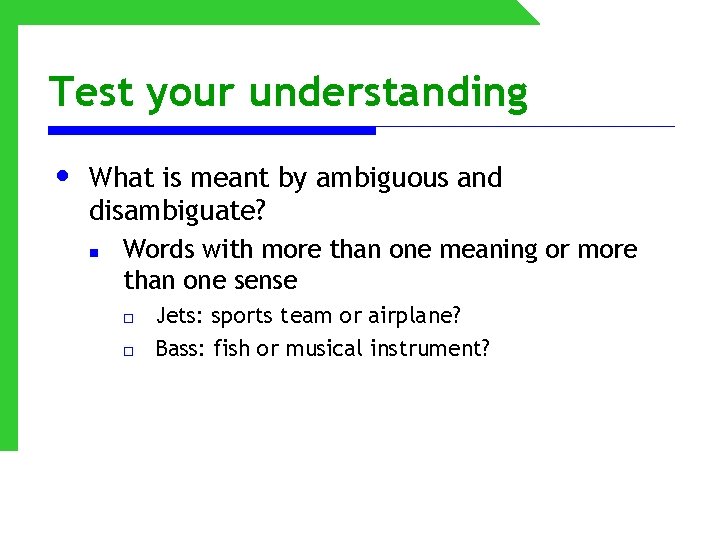 Test your understanding

- What is meant by ambiguous and disambiguate?
  - Words with more than one meaning or more than one sense
    - Jets: sports team or airplane?
    - Bass: fish or musical instrument?